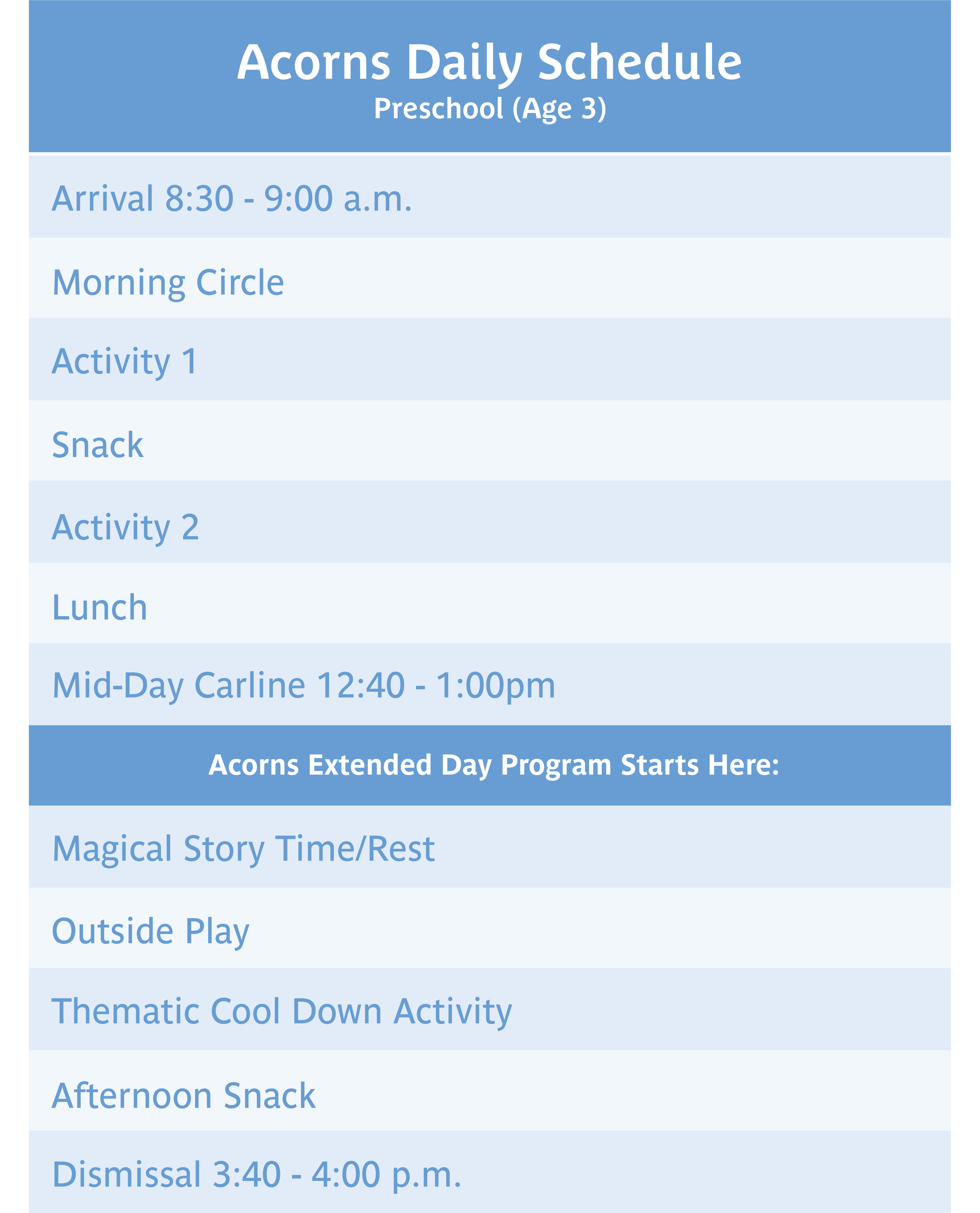 Acorns Daily Schedule
Preschool (Age 3)

Arrival 8:30 - 9:00 a.m.

Morning Circle

Activity 1

Snack

Activity 2

Lunch

Mid-Day Carline 12:40 - 1:00pm

Acorns Extended Day Program Starts Here:

Magical Story Time/Rest

Outside Play

Thematic Cool Down Activity

Afternoon Snack

Dismissal 3:40 - 4:00 p.m.